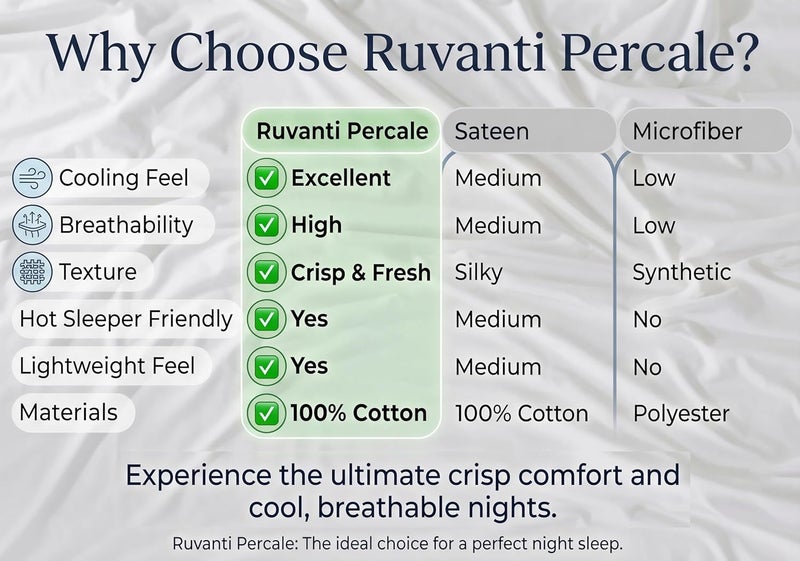 Why Choose Ruvanti Percale?

| | Ruvanti Percale | Sateen | Microfiber |
|---|---|---|---|
| Cooling Feel | ✅ Excellent | Medium | Low |
| Breathability | ✅ High | Medium | Low |
| Texture | ✅ Crisp & Fresh | Silky | Synthetic |
| Hot Sleeper Friendly | ✅ Yes | Medium | No |
| Lightweight Feel | ✅ Yes | Medium | No |
| Materials | ✅ 100% Cotton | 100% Cotton | Polyester |

Experience the ultimate crisp comfort and cool, breathable nights.

Ruvanti Percale: The ideal choice for a perfect night sleep.